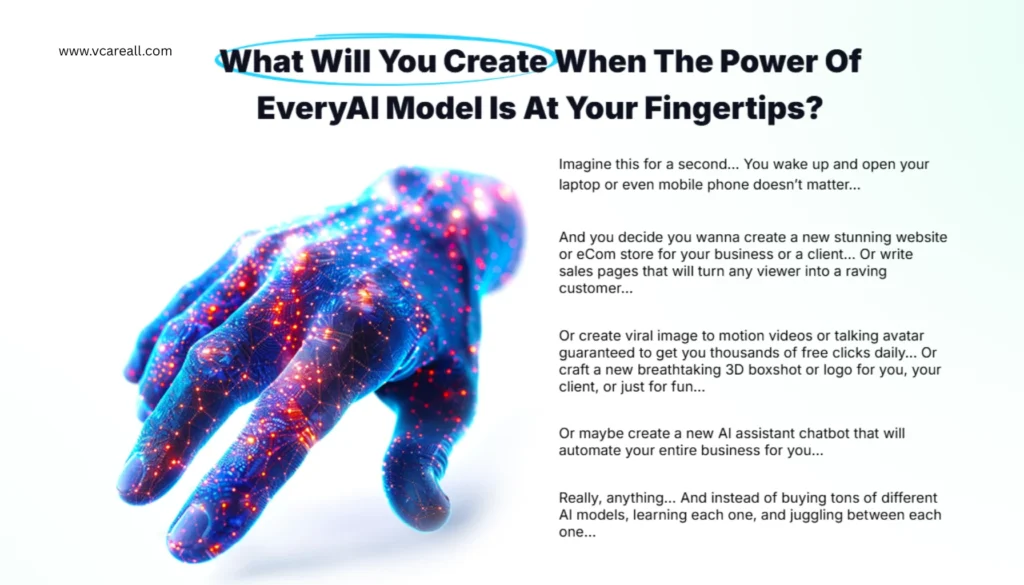 www.vcareall.com

What Will You Create When The Power Of EveryAI Model Is At Your Fingertips?

Imagine this for a second... You wake up and open your laptop or even mobile phone doesn't matter...

And you decide you wanna create a new stunning website or eCom store for your business or a client... Or write sales pages that will turn any viewer into a raving customer...

Or create viral image to motion videos or talking avatar guaranteed to get you thousands of free clicks daily... Or craft a new breathtaking 3D boxshot or logo for you, your client, or just for fun...

Or maybe create a new AI assistant chatbot that will automate your entire business for you...

Really, anything... And instead of buying tons of different AI models, learning each one, and juggling between each one...